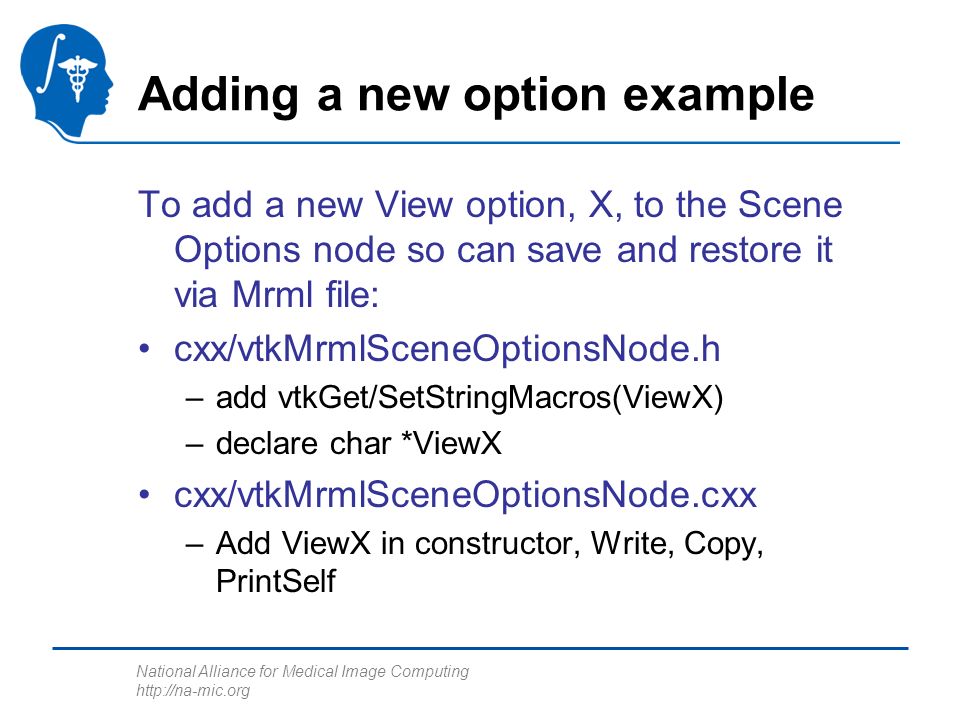 Adding a new option example

To add a new View option, X, to the Scene Options node so can save and restore it via Mrml file:

• cxx/vtkMrmlSceneOptionsNode.h
  – add vtkGet/SetStringMacros(ViewX)
  – declare char *ViewX
• cxx/vtkMrmlSceneOptionsNode.cxx
  – Add ViewX in constructor, Write, Copy, PrintSelf

National Alliance for Medical Image Computing
http://na-mic.org